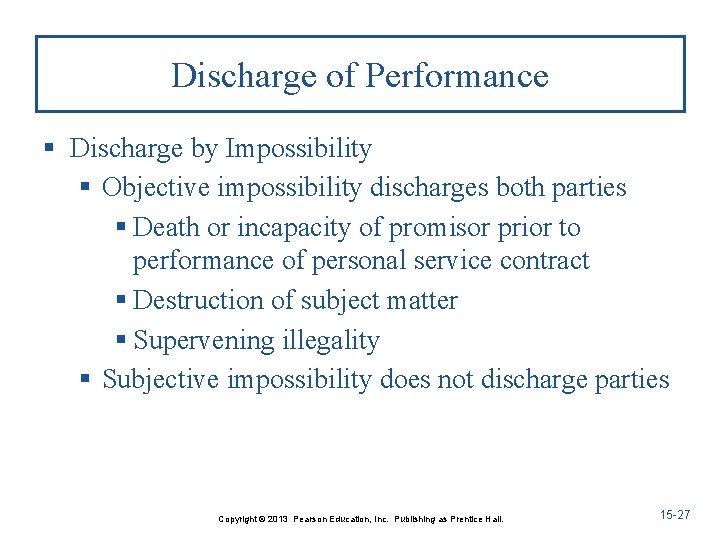 Discharge of Performance

▪ Discharge by Impossibility
▪ Objective impossibility discharges both parties
▪ Death or incapacity of promisor prior to performance of personal service contract
▪ Destruction of subject matter
▪ Supervening illegality
▪ Subjective impossibility does not discharge parties

Copyright © 2013 Pearson Education, Inc. Publishing as Prentice Hall.

15-27